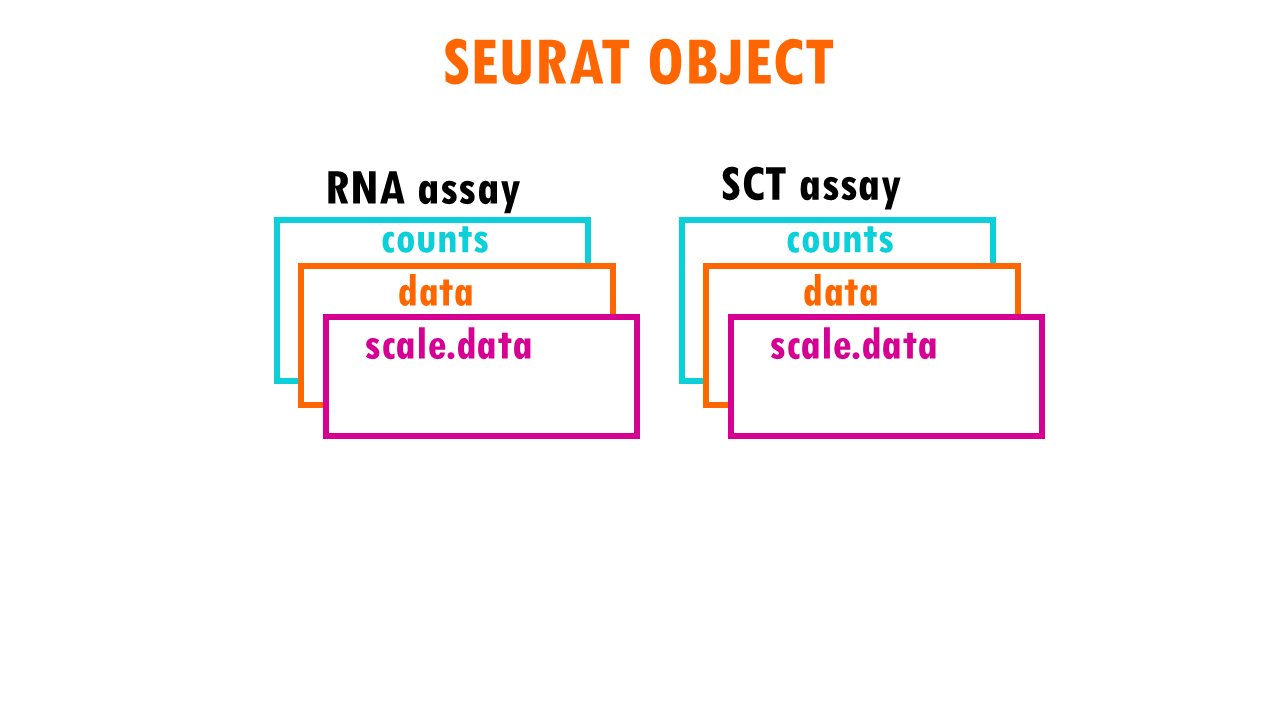 SEURAT OBJECT

RNA assay

counts

data

scale.data

SCT assay

counts

data

scale.data